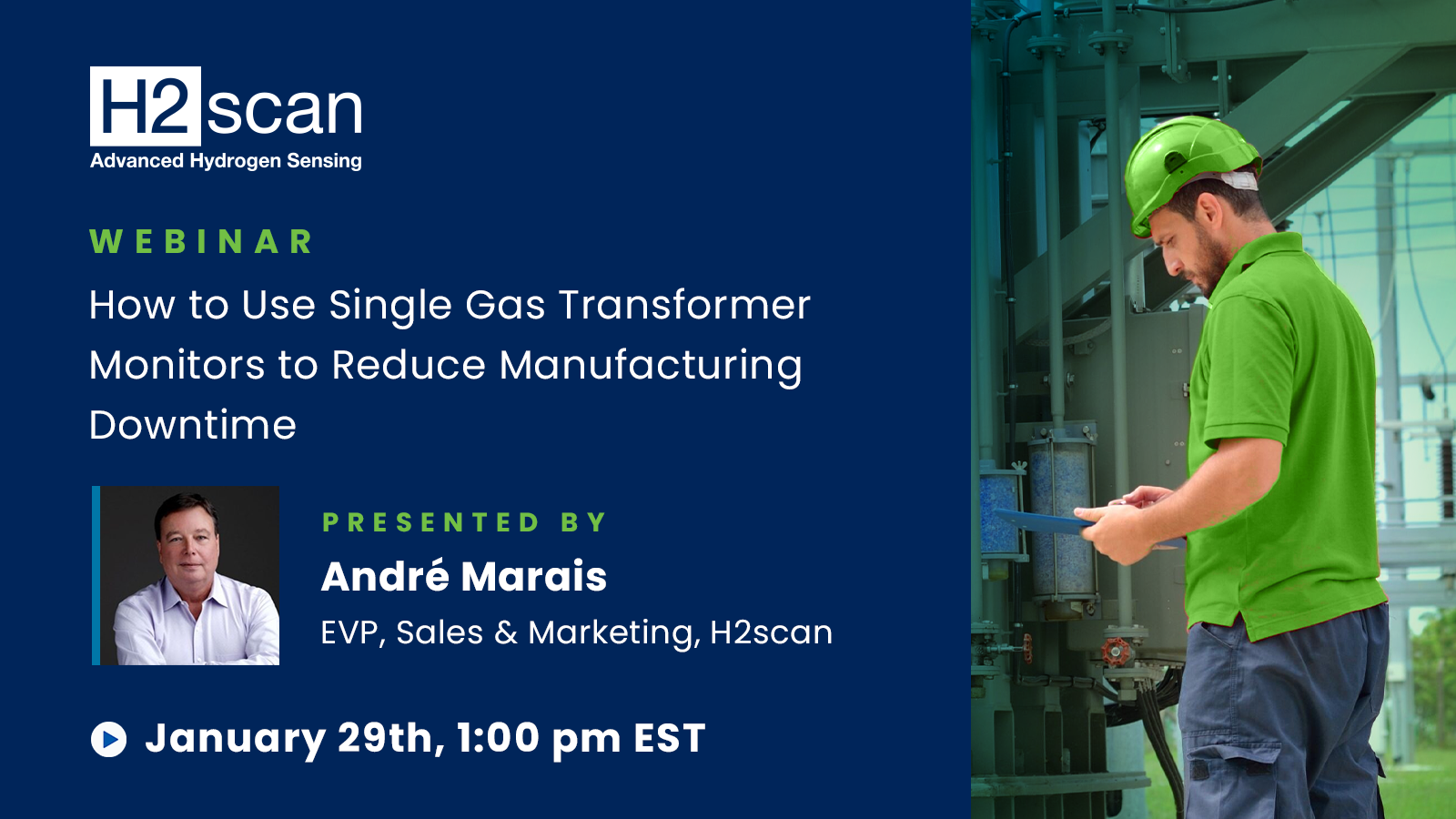 H2scan
Advanced Hydrogen Sensing

WEBINAR

How to Use Single Gas Transformer Monitors to Reduce Manufacturing Downtime

PRESENTED BY

André Marais

EVP, Sales & Marketing, H2scan

January 29th, 1:00 pm EST